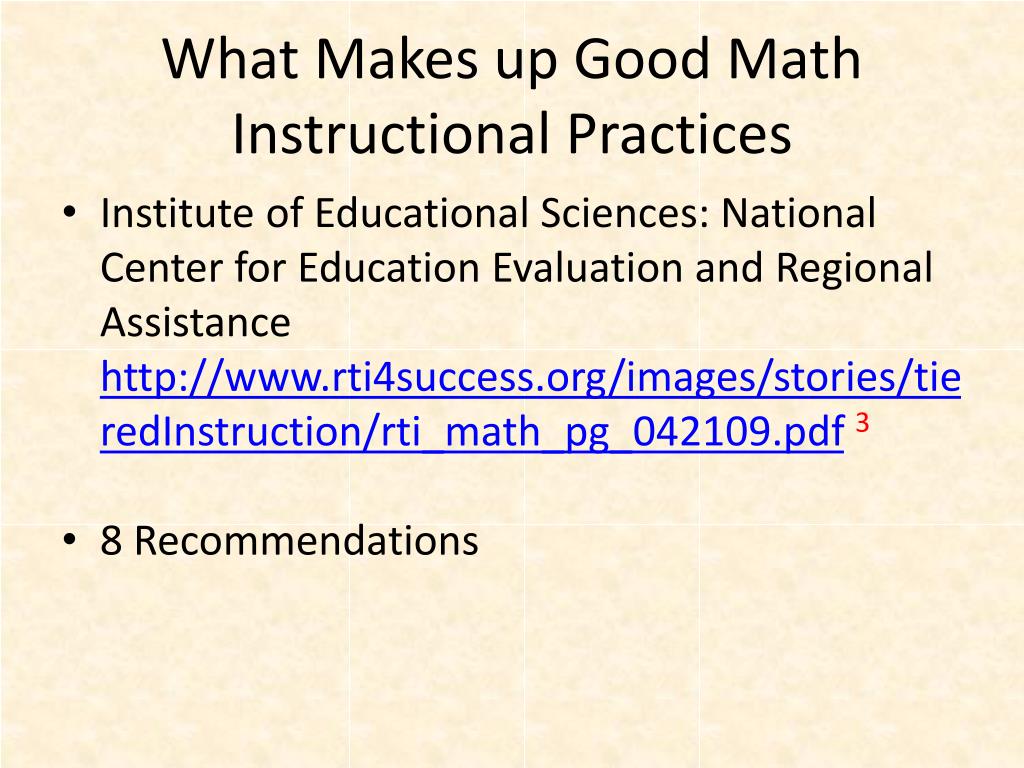 What Makes up Good Math Instructional Practices

• Institute of Educational Sciences: National Center for Education Evaluation and Regional Assistance http://www.rti4success.org/images/stories/tieredInstruction/rti_math_pg_042109.pdf $^3$

• 8 Recommendations